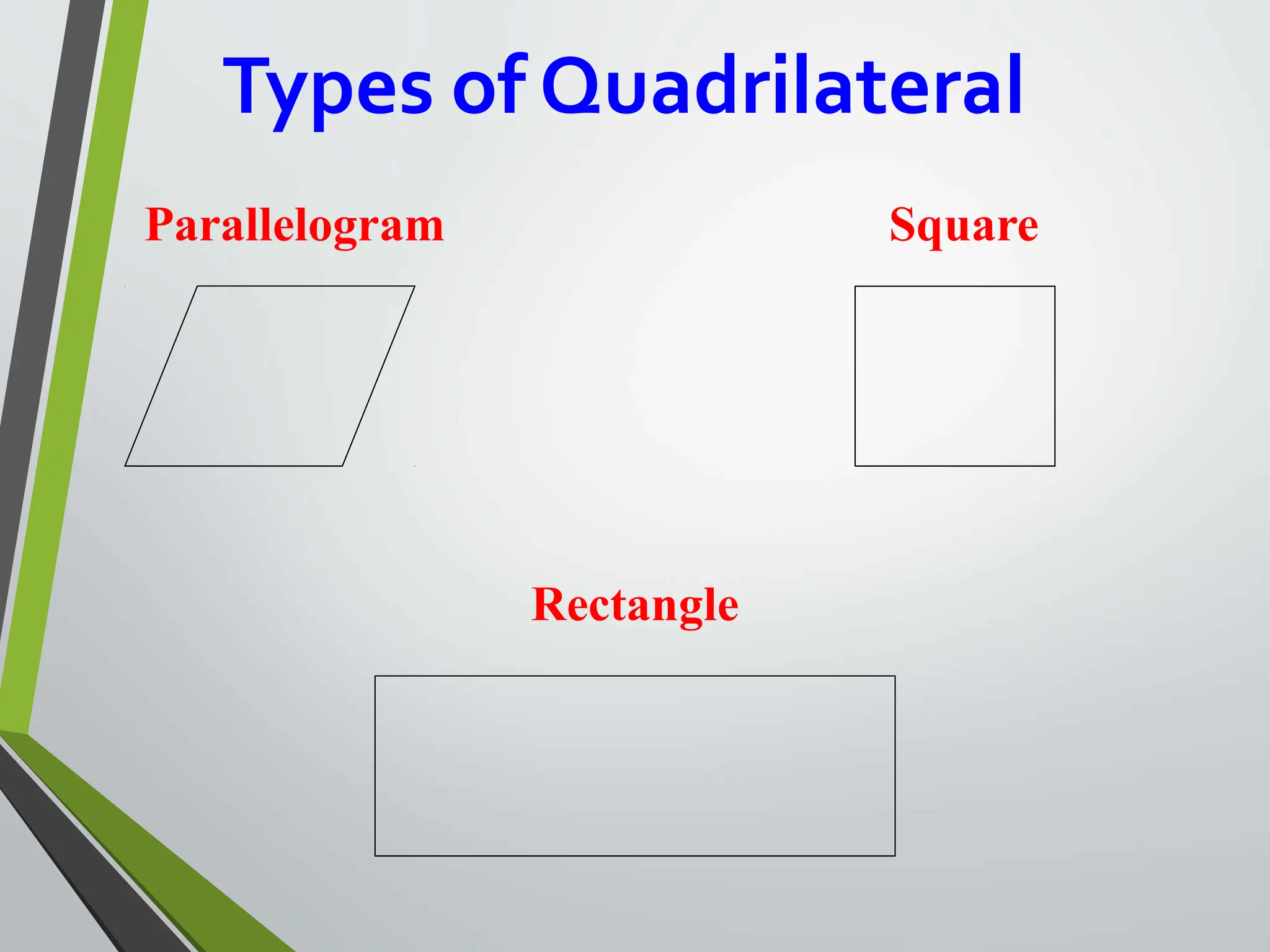 Types of Quadrilateral

Parallelogram

Square

Rectangle